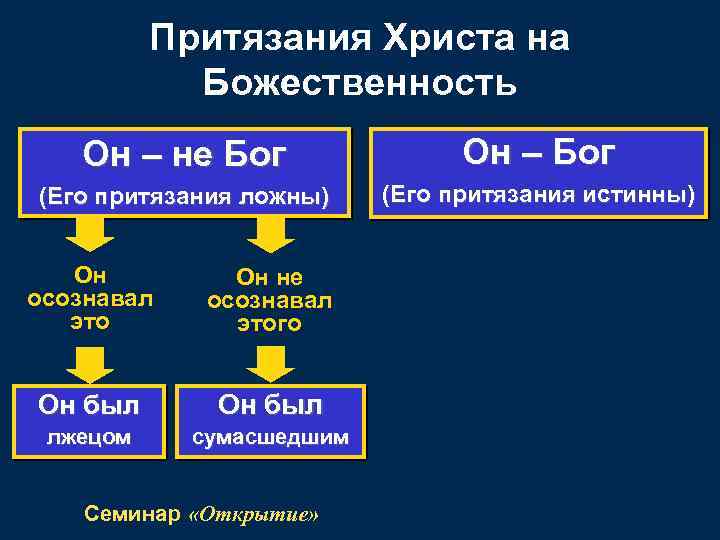 Притязания Христа на Божественность

Он – не Бог
(Его притязания ложны)

Он – Бог
(Его притязания истинны)

Он осознавал это

Он не осознавал этого

Он был лжецом

Он был сумасшедшим

Семинар «Открытие»